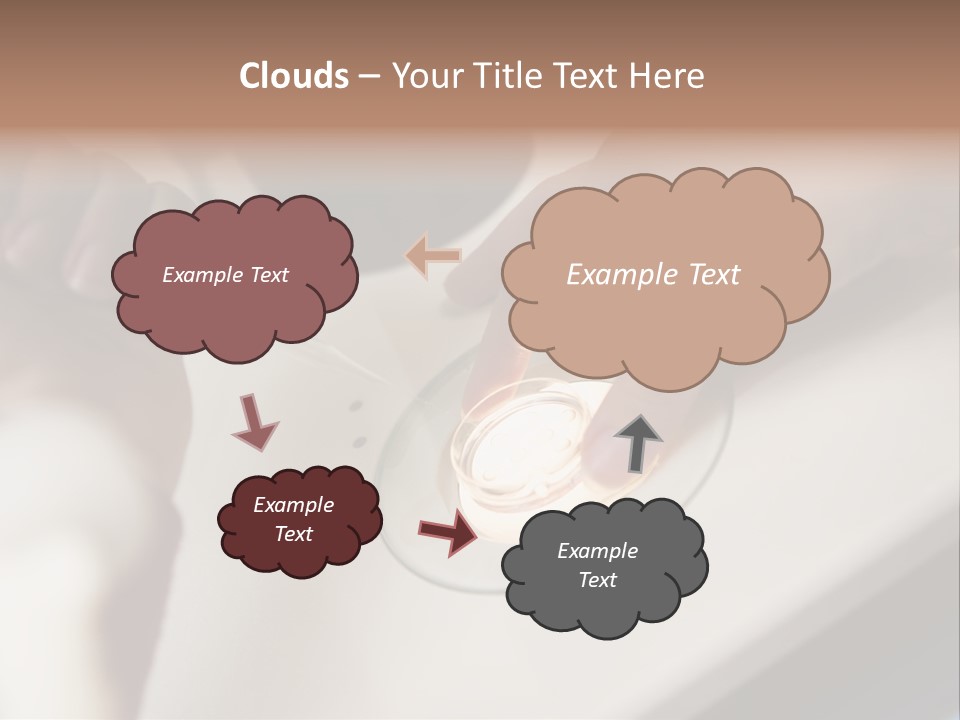 Clouds – Your Title Text Here

Example Text

Example Text

Example Text

Example Text